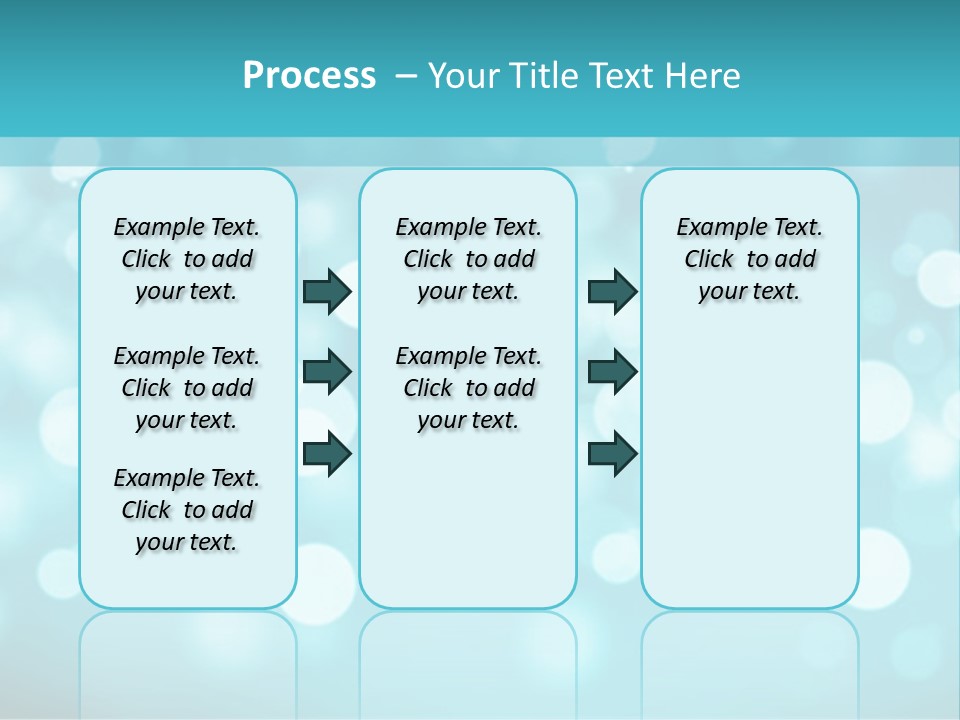 Process – Your Title Text Here

Example Text. Click to add your text.

Example Text. Click to add your text.

Example Text. Click to add your text.

Example Text. Click to add your text.

Example Text. Click to add your text.

Example Text. Click to add your text.